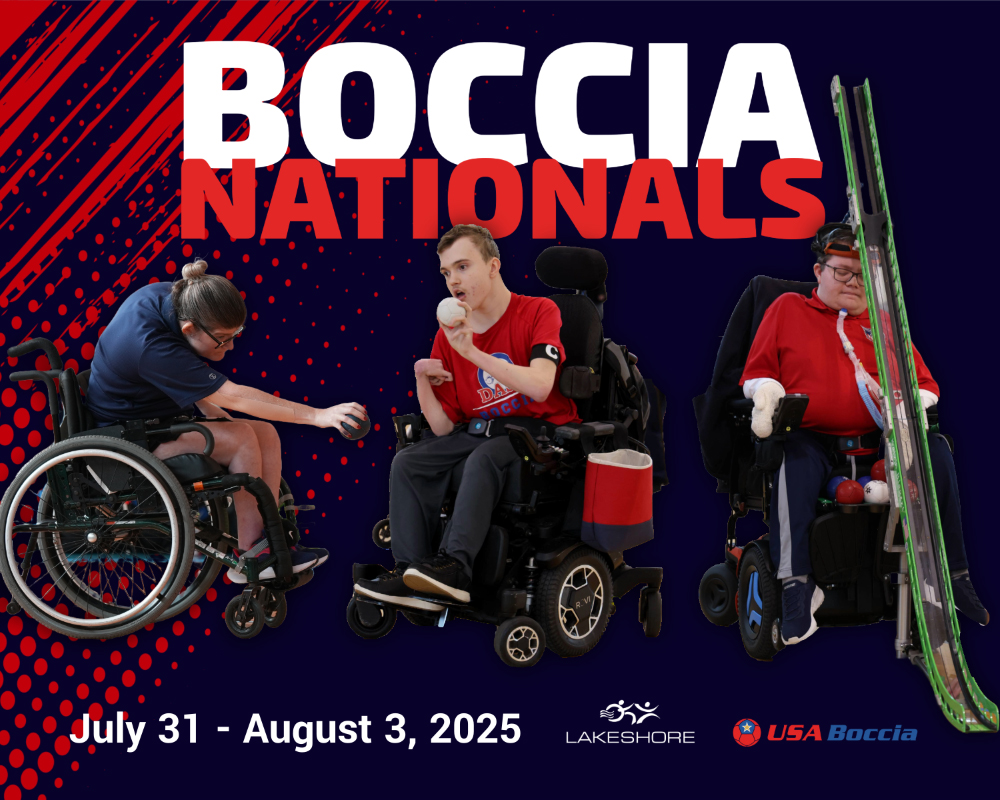 BOCCIA
NATIONALS

July 31 - August 3, 2025

LAKESHORE

USA Boccia